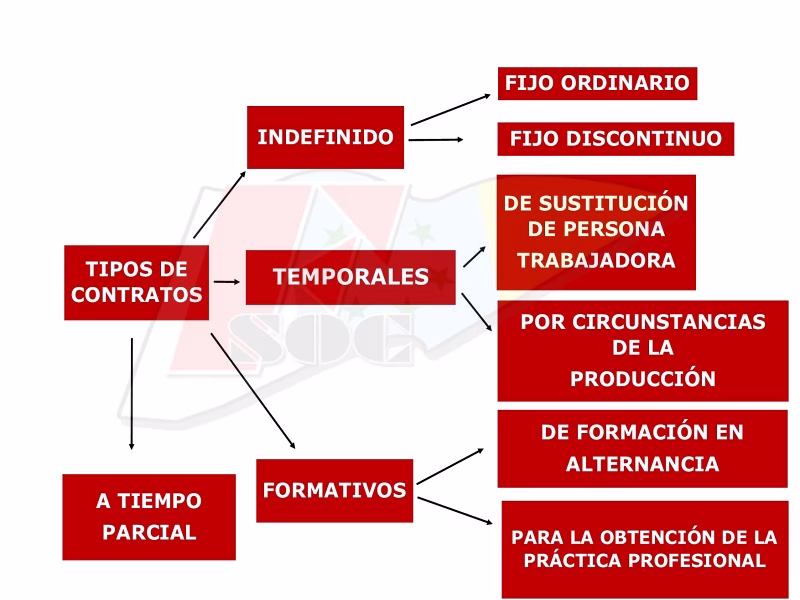 TIPOS DE CONTRATOS

INDEFINIDO

FIJO ORDINARIO

FIJO DISCONTINUO

TEMPORALES

DE SUSTITUCIÓN DE PERSONA TRABAJADORA

POR CIRCUNSTANCIAS DE LA PRODUCCIÓN

FORMATIVOS

DE FORMACIÓN EN ALTERNANCIA

PARA LA OBTENCIÓN DE LA PRÁCTICA PROFESIONAL

A TIEMPO PARCIAL

SOC